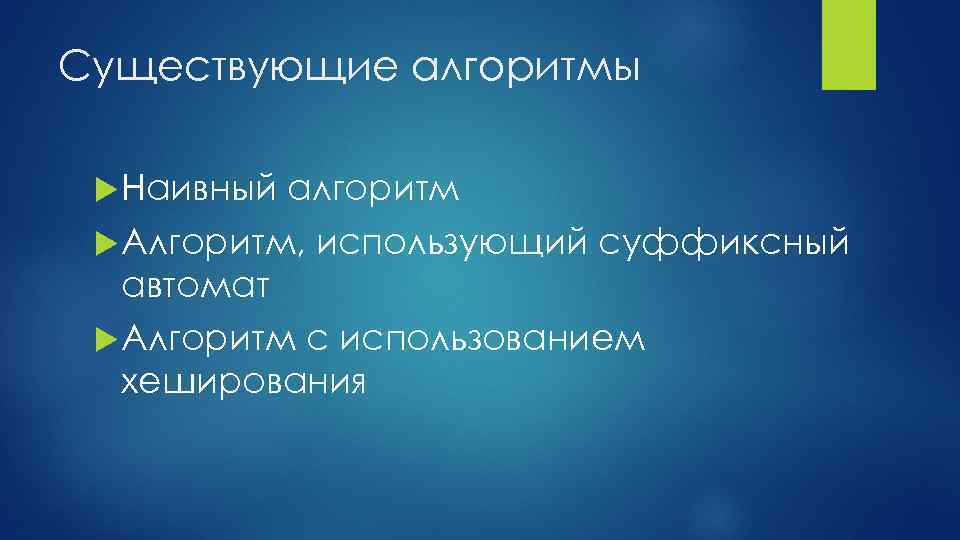 Существующие алгоритмы

Наивный алгоритм

Алгоритм, использующий суффиксный автомат

Алгоритм с использованием хеширования